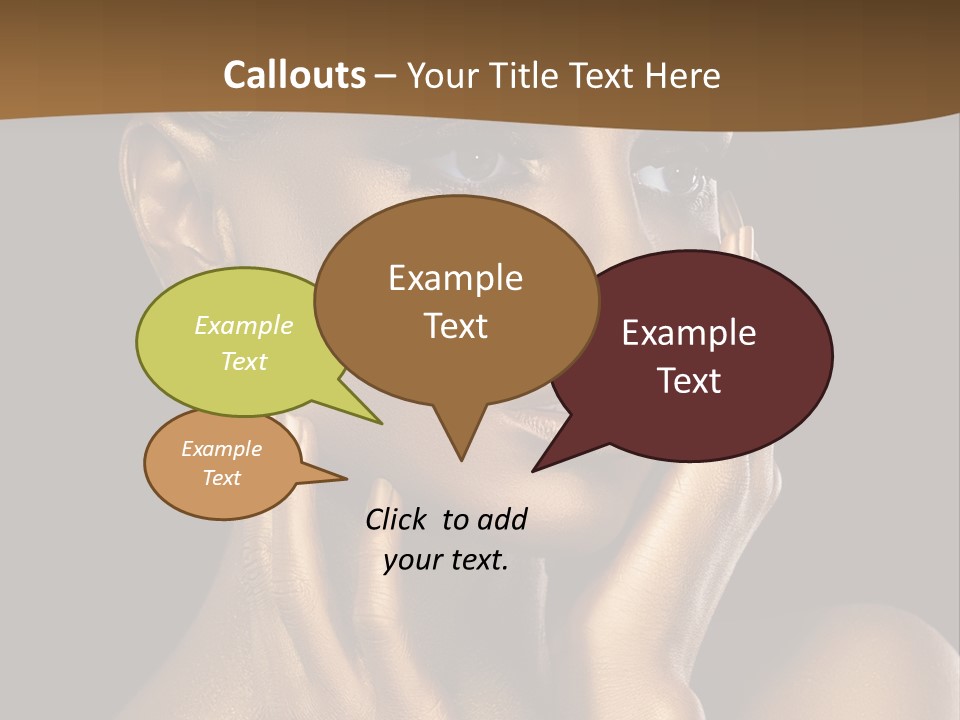 Callouts – Your Title Text Here

Example Text

Example Text

Example Text

Example Text

Click to add your text.